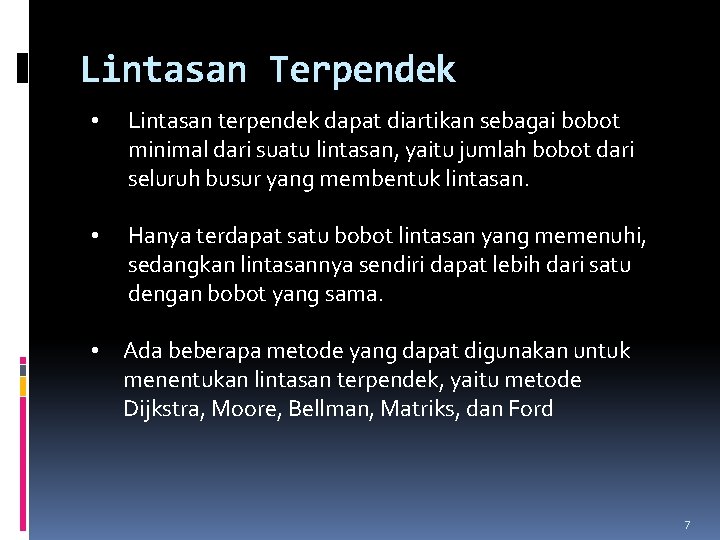 Lintasan Terpendek

• Lintasan terpendek dapat diartikan sebagai bobot minimal dari suatu lintasan, yaitu jumlah bobot dari seluruh busur yang membentuk lintasan.

• Hanya terdapat satu bobot lintasan yang memenuhi, sedangkan lintasannya sendiri dapat lebih dari satu dengan bobot yang sama.

• Ada beberapa metode yang dapat digunakan untuk menentukan lintasan terpendek, yaitu metode Dijkstra, Moore, Bellman, Matriks, dan Ford

7